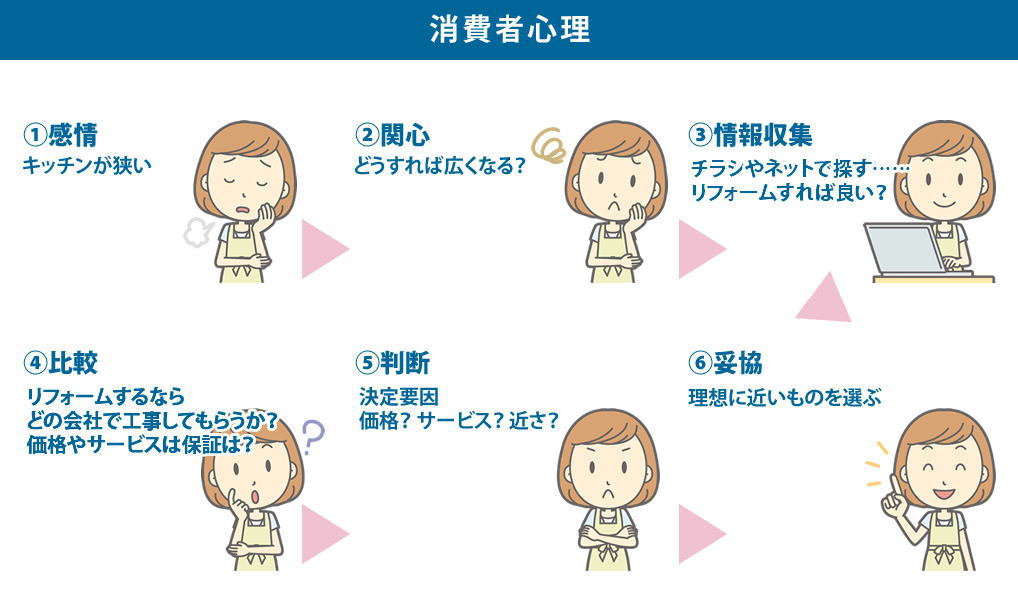 消費者心理

①感情
キッチンが狭い

②関心
どうすれば広くなる？

③情報収集
チラシやネットで探す……
リフォームすれば良い？

④比較
リフォームするなら
どの会社で工事してもらうか？
価格やサービスは保証は？

⑤判断
決定要因
価格？ サービス？ 近さ？

⑥妥協
理想に近いものを選ぶ